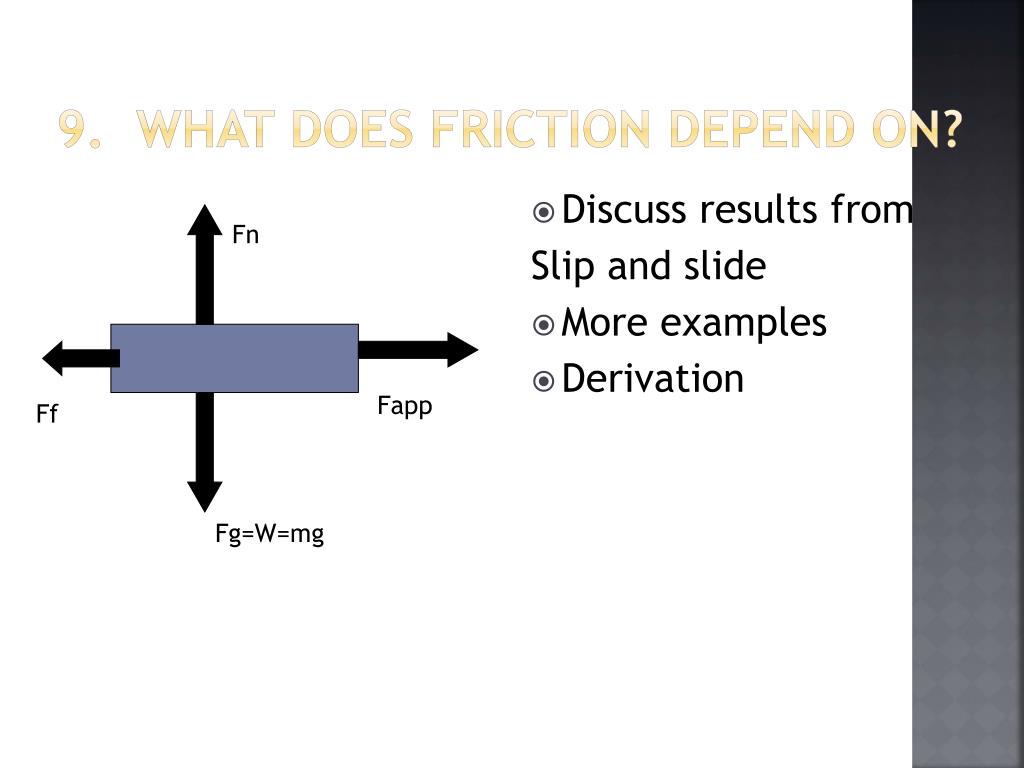 9. WHAT DOES FRICTION DEPEND ON?

Fn

Ff

Fapp

Fg=W=mg

Discuss results from Slip and slide

More examples

Derivation